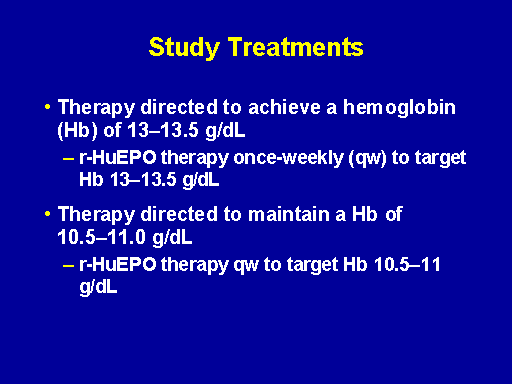 Study Treatments

• Therapy directed to achieve a hemoglobin (Hb) of 13–13.5 g/dL

– r-HuEPO therapy once-weekly (qw) to target Hb 13–13.5 g/dL

• Therapy directed to maintain a Hb of 10.5–11.0 g/dL

– r-HuEPO therapy qw to target Hb 10.5–11 g/dL